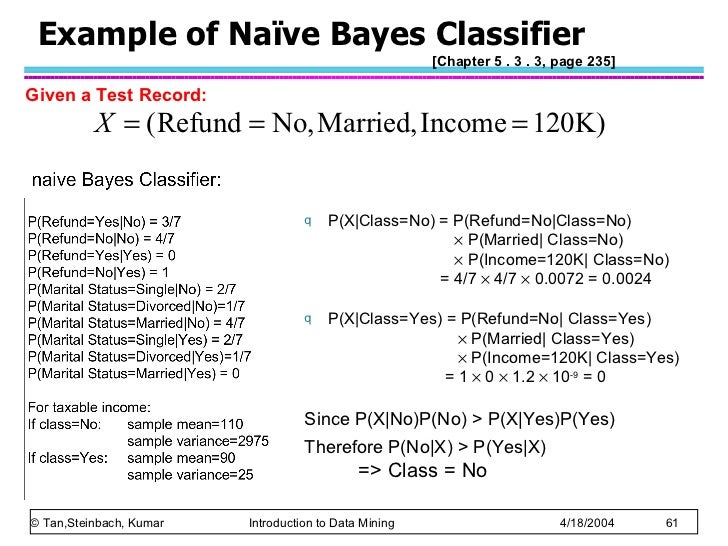 Example of Naïve Bayes Classifier

[Chapter 5 . 3 . 3, page 235]

Given a Test Record:

$X = (\text{Refund} = \text{No}, \text{Married}, \text{Income} = 120\text{K})$

naive Bayes Classifier:

P(Refund=Yes|No) = 3/7
P(Refund=No|No) = 4/7
P(Refund=Yes|Yes) = 0
P(Refund=No|Yes) = 1
P(Marital Status=Single|No) = 2/7
P(Marital Status=Divorced|No)=1/7
P(Marital Status=Married|No) = 4/7
P(Marital Status=Single|Yes) = 2/7
P(Marital Status=Divorced|Yes)=1/7
P(Marital Status=Married|Yes) = 0

For taxable income:
If class=No: sample mean=110
sample variance=2975
If class=Yes: sample mean=90
sample variance=25

q P(X|Class=No) = P(Refund=No|Class=No)
$\times$ P(Married| Class=No)
$\times$ P(Income=120K| Class=No)
= 4/7 $\times$ 4/7 $\times$ 0.0072 = 0.0024

q P(X|Class=Yes) = P(Refund=No| Class=Yes)
$\times$ P(Married| Class=Yes)
$\times$ P(Income=120K| Class=Yes)
= 1 $\times$ 0 $\times$ 1.2 $\times$ $10^{-9}$ = 0

Since P(X|No)P(No) > P(X|Yes)P(Yes)
Therefore P(No|X) > P(Yes|X)
=> Class = No

© Tan,Steinbach, Kumar Introduction to Data Mining 4/18/2004 61